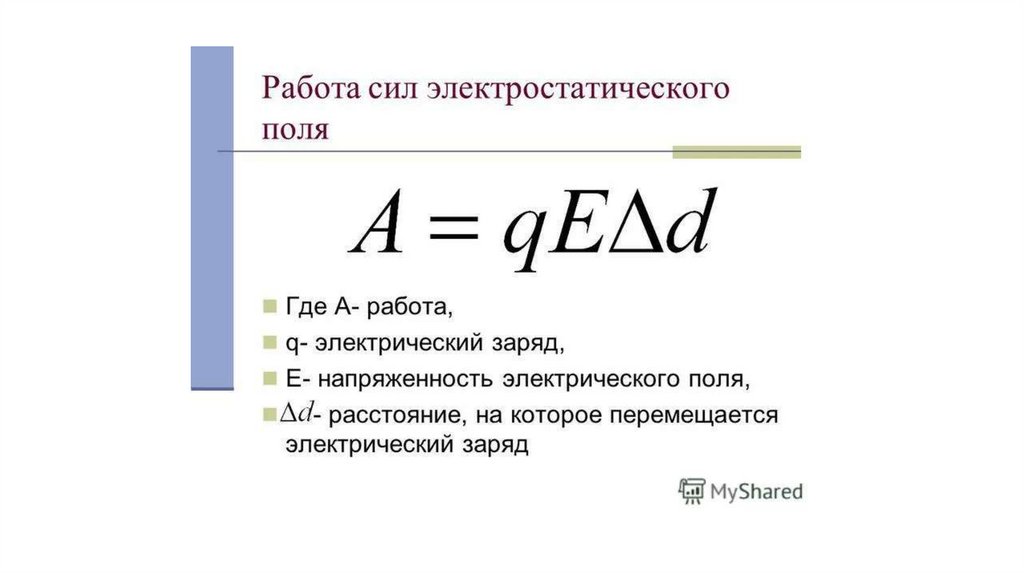 Работа сил электростатического поля

$A = qE\Delta d$

Где А- работа,

q- электрический заряд,

Е- напряженность электрического поля,

$\Delta d$- расстояние, на которое перемещается электрический заряд

MyShared